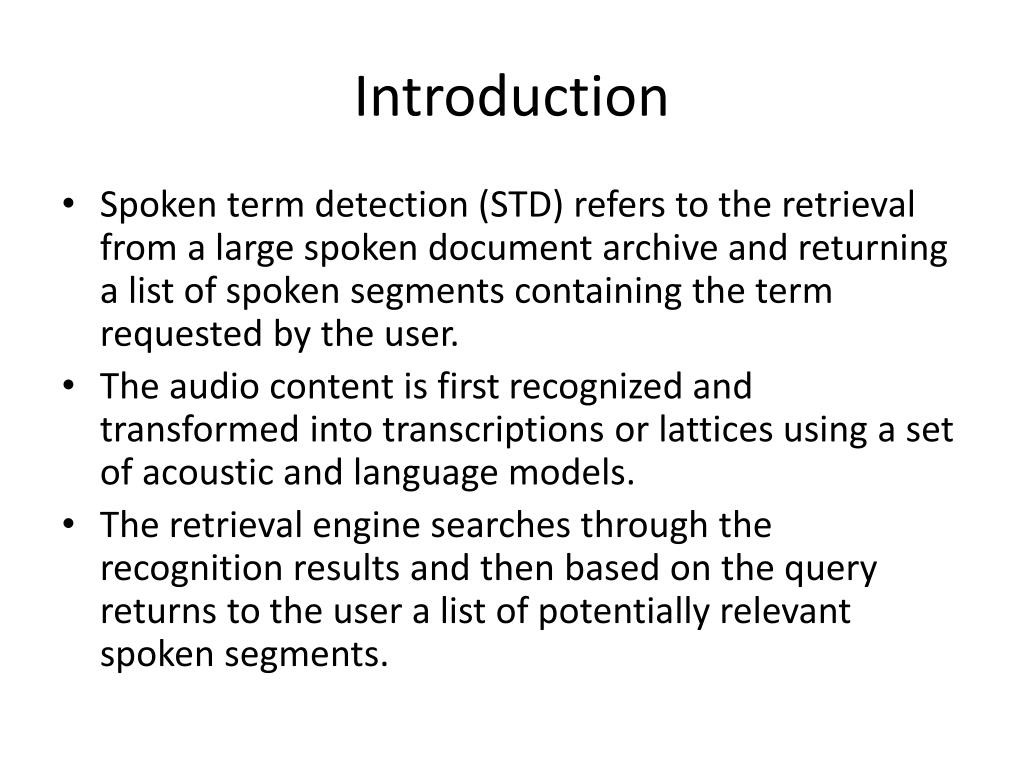 Introduction

• Spoken term detection (STD) refers to the retrieval from a large spoken document archive and returning a list of spoken segments containing the term requested by the user.

• The audio content is first recognized and transformed into transcriptions or lattices using a set of acoustic and language models.

• The retrieval engine searches through the recognition results and then based on the query returns to the user a list of potentially relevant spoken segments.